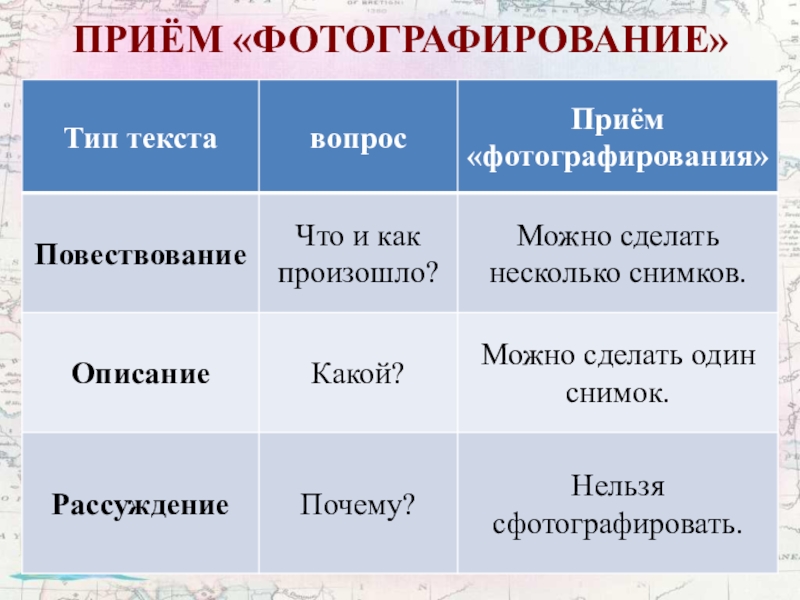 ПРИЁМ «ФОТОГРАФИРОВАНИЕ»

| Тип текста | вопрос | Приём «фотографирования» |
|---|---|---|
| Повествование | Что и как произошло? | Можно сделать несколько снимков. |
| Описание | Какой? | Можно сделать один снимок. |
| Рассуждение | Почему? | Нельзя сфотографировать. |